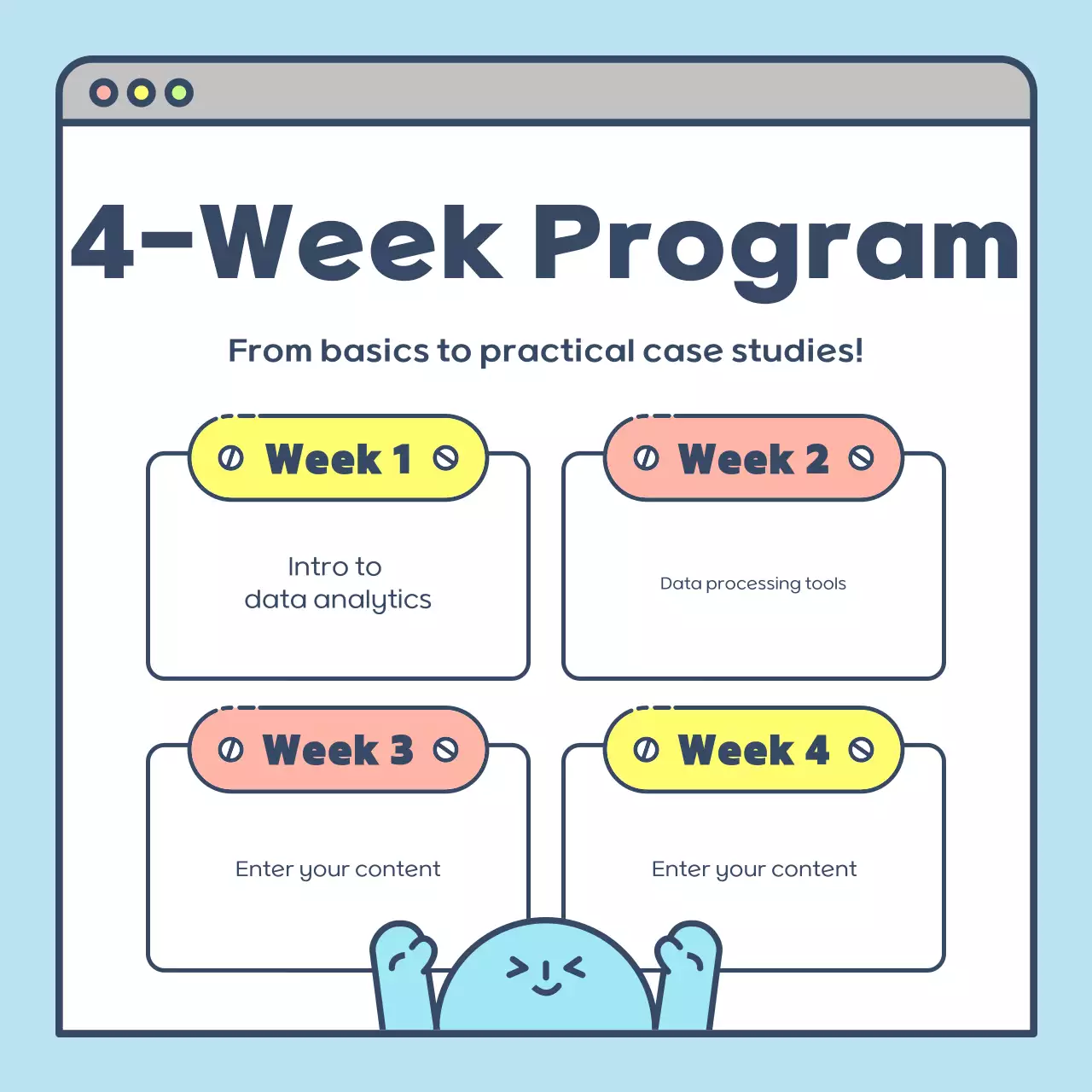 4-Week Program

From basics to practical case studies!

Week 1

Intro to data analytics

Week 2

Data processing tools

Week 3

Enter your content

Week 4

Enter your content